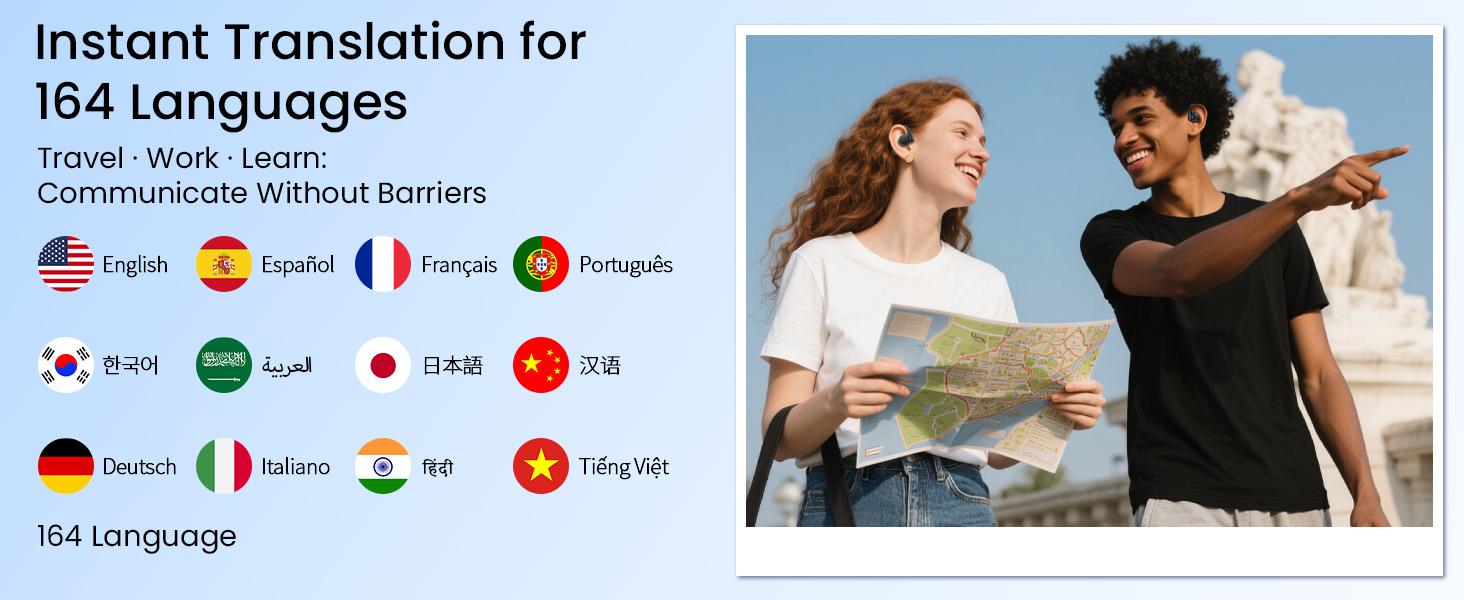 Instant Translation for 164 Languages

Travel · Work · Learn: Communicate Without Barriers

English Español Français Português

한국어 العربية 日本語 汉语

Deutsch Italiano हिंदी Tiếng Việt

164 Language